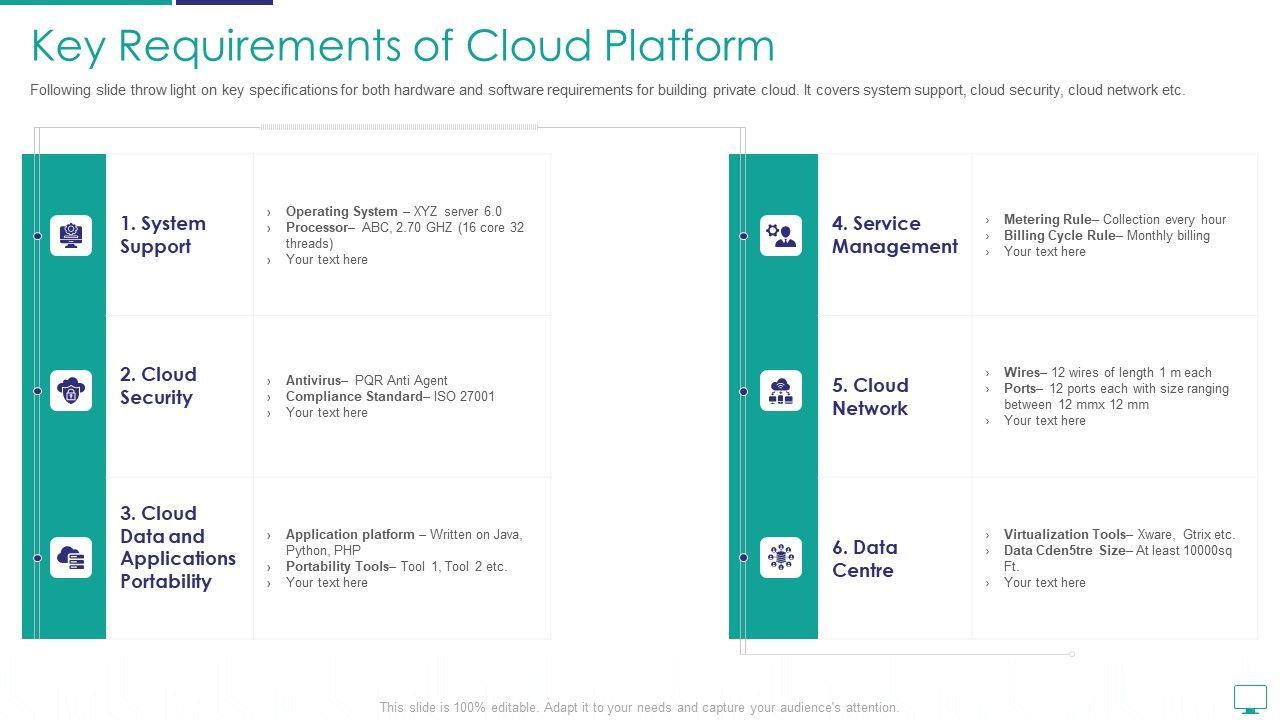 Key Requirements of Cloud Platform

Following slide throw light on key specifications for both hardware and software requirements for building private cloud. It covers system support, cloud security, cloud network etc.

1. System Support

› Operating System – XYZ server 6.0
› Processor– ABC, 2.70 GHZ (16 core 32 threads)
› Your text here

2. Cloud Security

› Antivirus– PQR Anti Agent
› Compliance Standard– ISO 27001
› Your text here

3. Cloud Data and Applications Portability

› Application platform – Written on Java, Python, PHP
› Portability Tools– Tool 1, Tool 2 etc.
› Your text here

4. Service Management

› Metering Rule– Collection every hour
› Billing Cycle Rule– Monthly billing
› Your text here

5. Cloud Network

› Wires– 12 wires of length 1 m each
› Ports– 12 ports each with size ranging between 12 mmx 12 mm
› Your text here

6. Data Centre

› Virtualization Tools– Xware, Gtrix etc.
› Data Cden5tre Size– At least 10000sq Ft.
› Your text here

This slide is 100% editable. Adapt it to your needs and capture your audience's attention.